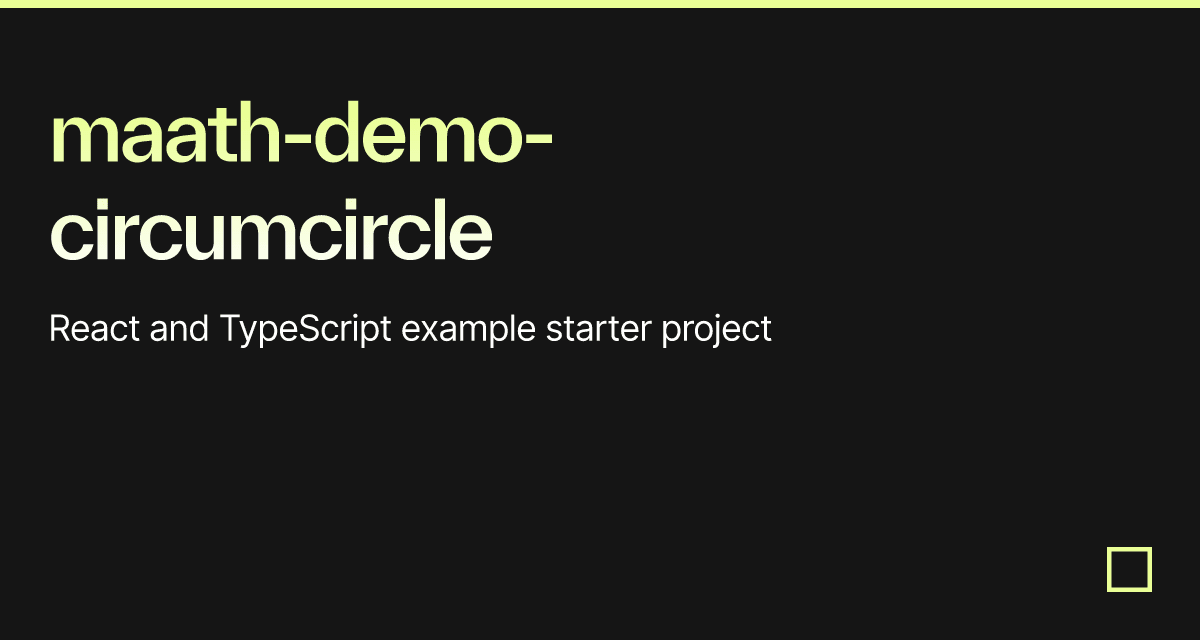 maath-demo-circumcircle

React and TypeScript example starter project